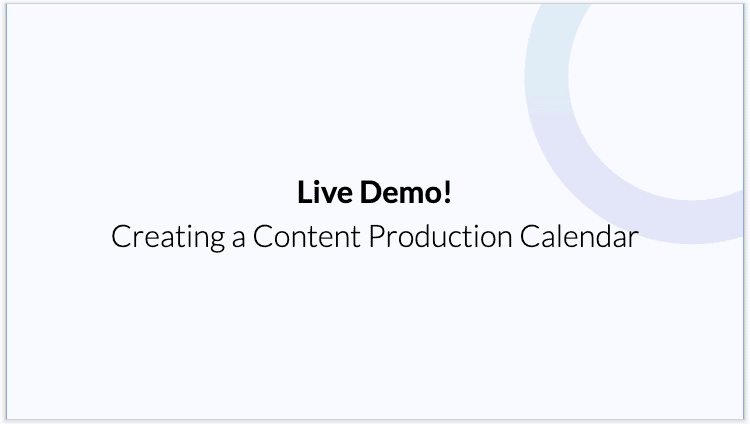 Live Demo!
Creating a Content Production Calendar